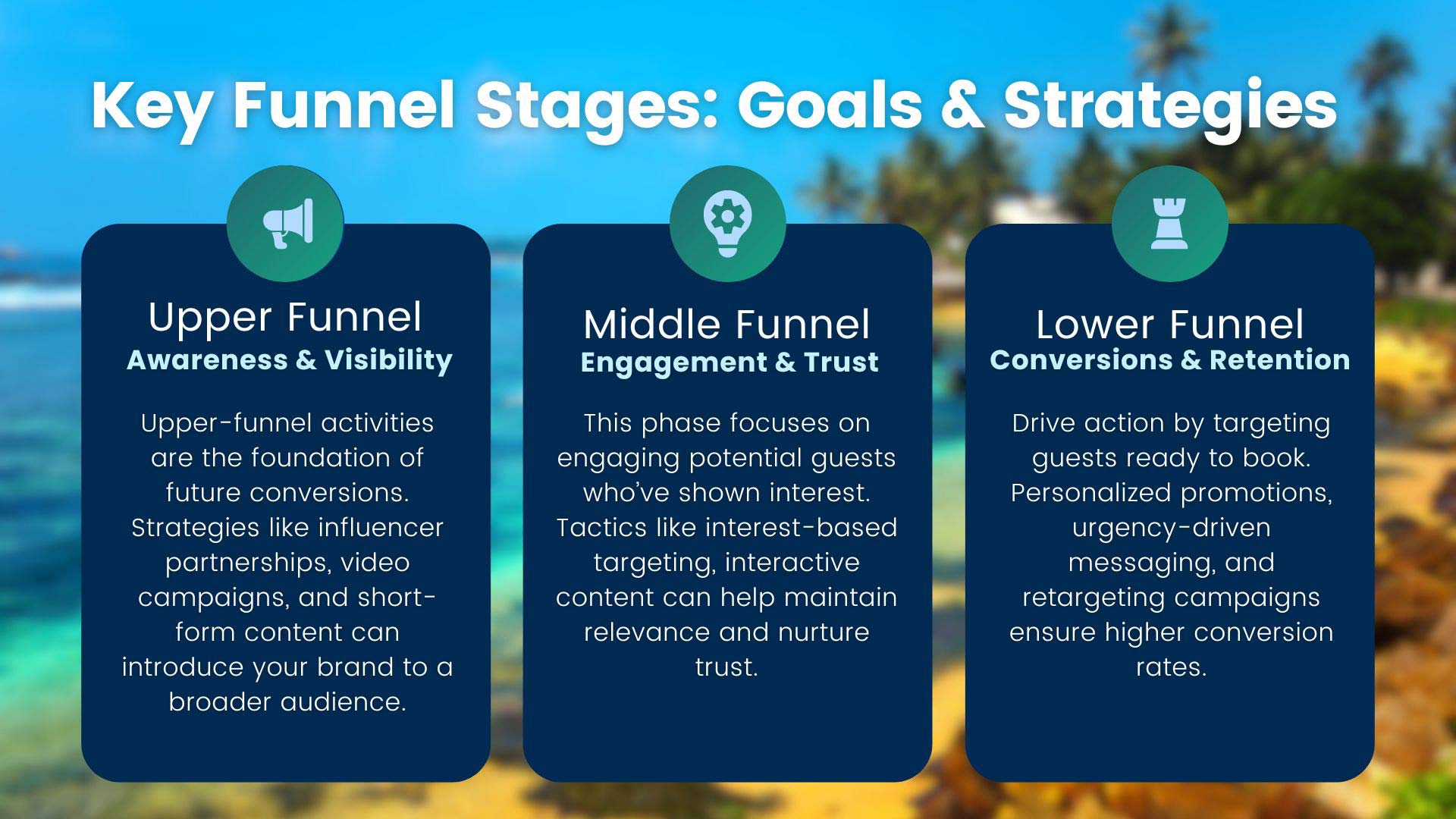 Key Funnel Stages: Goals & Strategies

Upper Funnel
Awareness & Visibility

Upper-funnel activities are the foundation of future conversions. Strategies like influencer partnerships, video campaigns, and short-form content can introduce your brand to a broader audience.

Middle Funnel
Engagement & Trust

This phase focuses on engaging potential guests who've shown interest. Tactics like interest-based targeting, interactive content can help maintain relevance and nurture trust.

Lower Funnel
Conversions & Retention

Drive action by targeting guests ready to book. Personalized promotions, urgency-driven messaging, and retargeting campaigns ensure higher conversion rates.